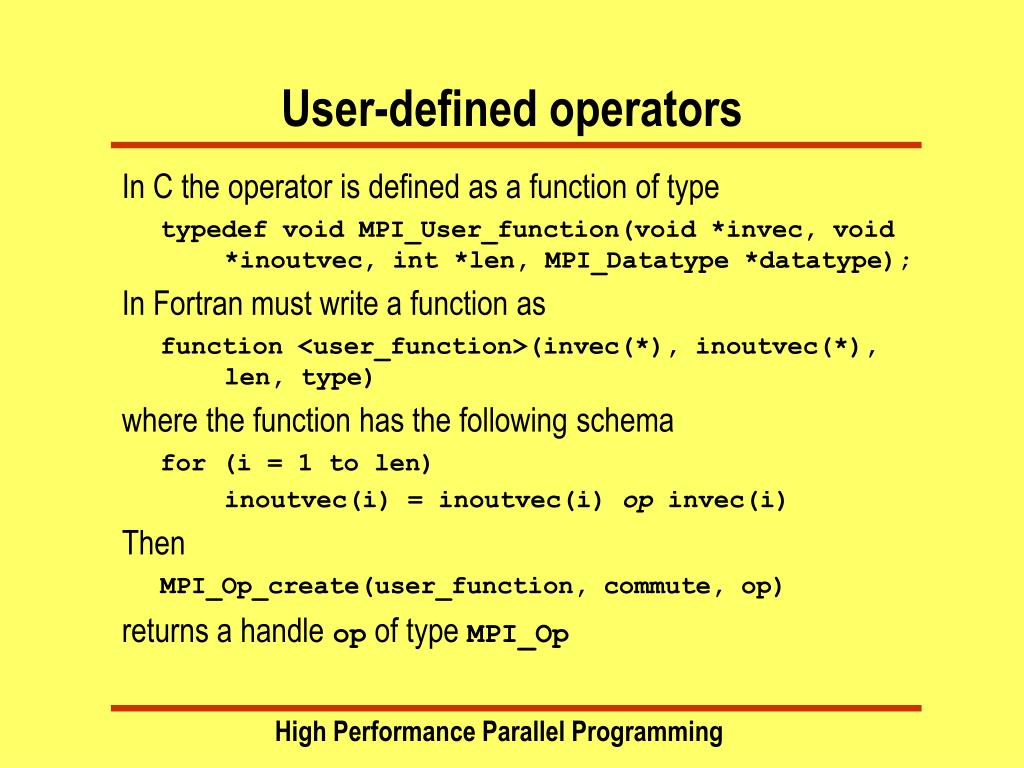 User-defined operators

In C the operator is defined as a function of type

typedef void MPI_User_function(void *invec, void *inoutvec, int *len, MPI_Datatype *datatype);

In Fortran must write a function as

function <user_function>(invec(*), inoutvec(*), len, type)

where the function has the following schema

for (i = 1 to len)
inoutvec(i) = inoutvec(i) op invec(i)

Then

MPI_Op_create(user_function, commute, op)

returns a handle op of type MPI_Op

High Performance Parallel Programming